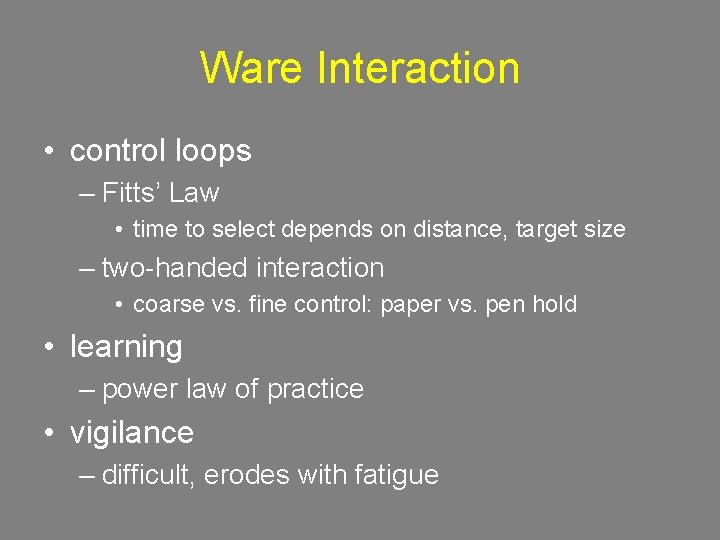 Ware Interaction

• control loops
– Fitts' Law
• time to select depends on distance, target size
– two-handed interaction
• coarse vs. fine control: paper vs. pen hold
• learning
– power law of practice
• vigilance
– difficult, erodes with fatigue